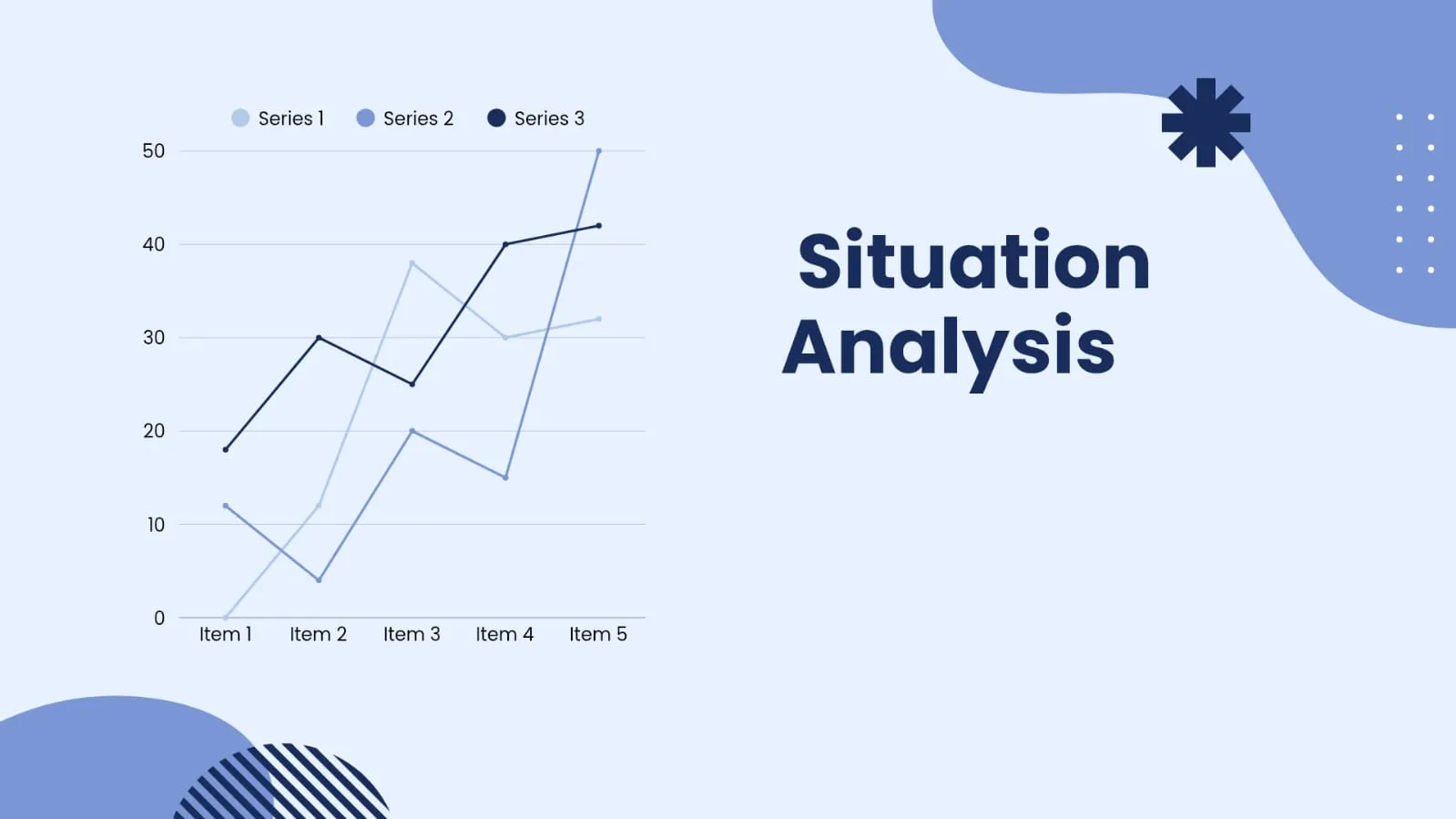 Series 1
Series 2
Series 3

50
40
30
20
10
0

Item 1
Item 2
Item 3
Item 4
Item 5

Situation Analysis